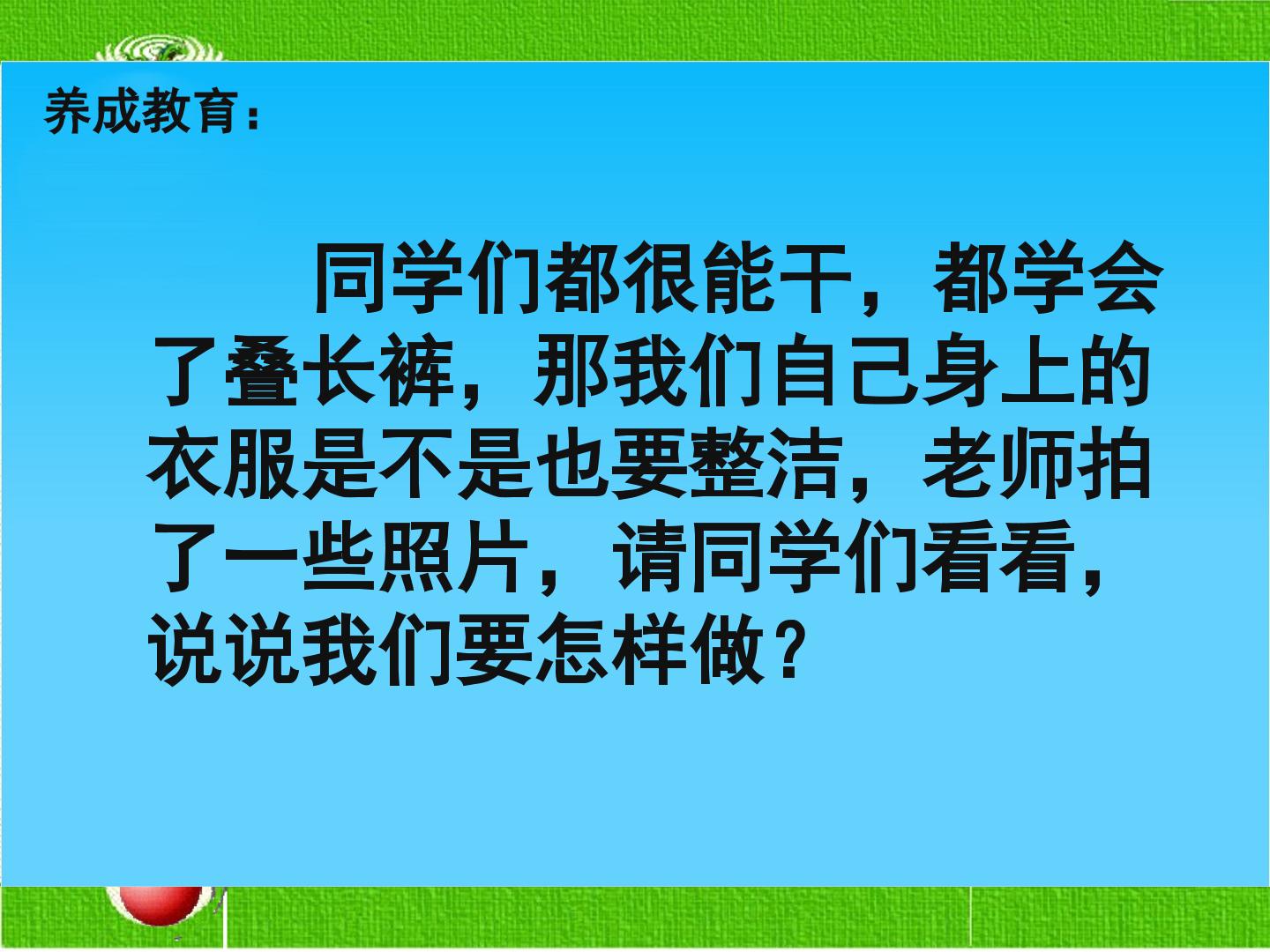 养成教育：

同学们都很能干，都学会了叠长裤，那我们自己身上的衣服是不是也要整洁，老师拍了一些照片，请同学们看看，说说我们要怎样做？